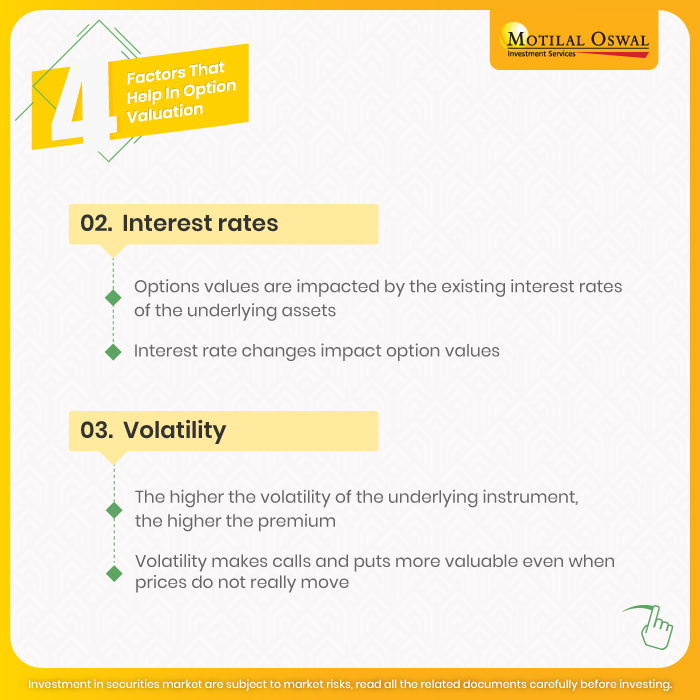 MOTILAL OSWAL
Investment Services

4 Factors That Help In Option Valuation

02. Interest rates

Options values are impacted by the existing interest rates of the underlying assets

Interest rate changes impact option values

03. Volatility

The higher the volatility of the underlying instrument, the higher the premium

Volatility makes calls and puts more valuable even when prices do not really move

Investment in securities market are subject to market risks, read all the related documents carefully before investing.